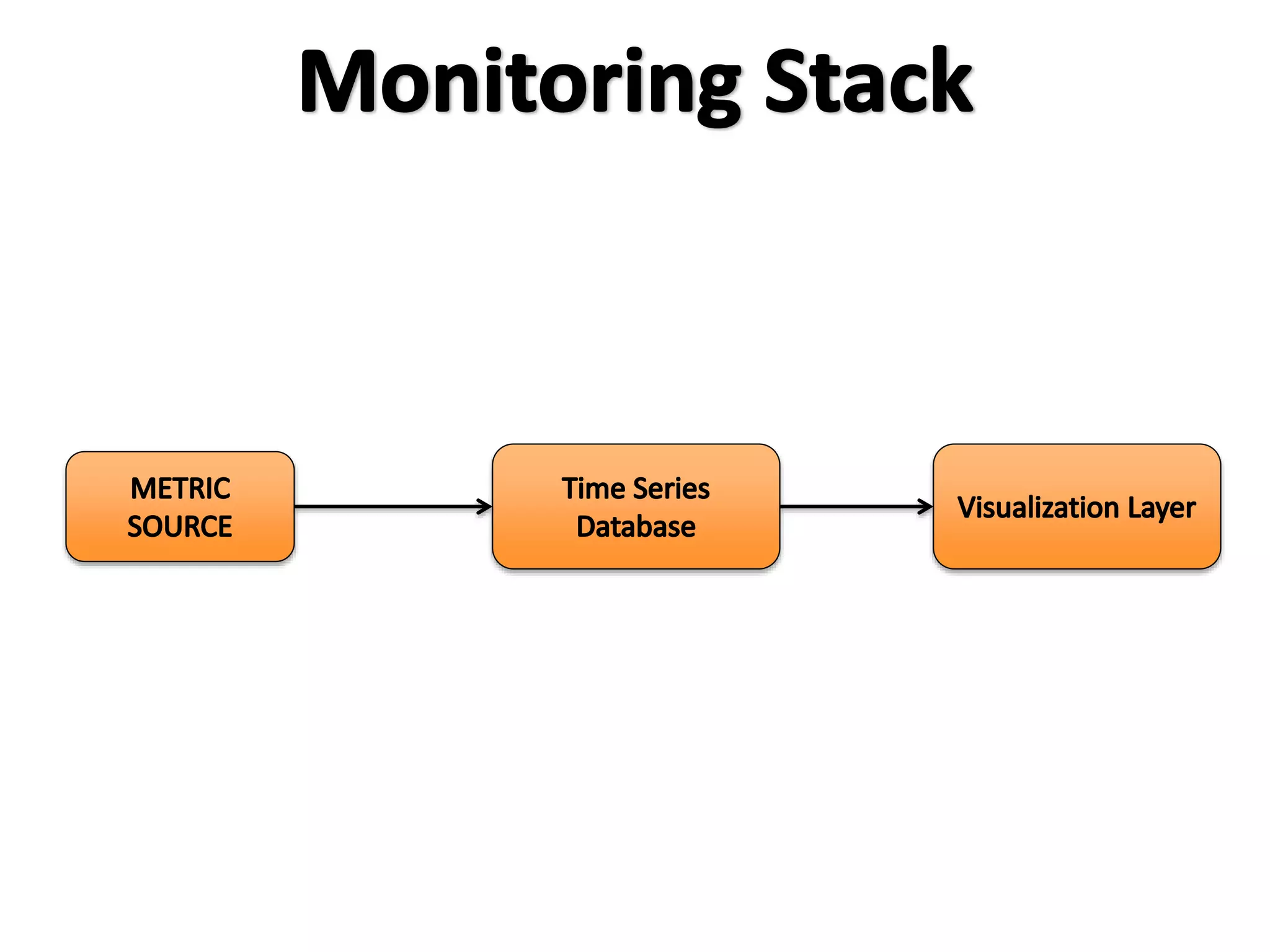 Monitoring Stack

METRIC SOURCE

Time Series Database

Visualization Layer